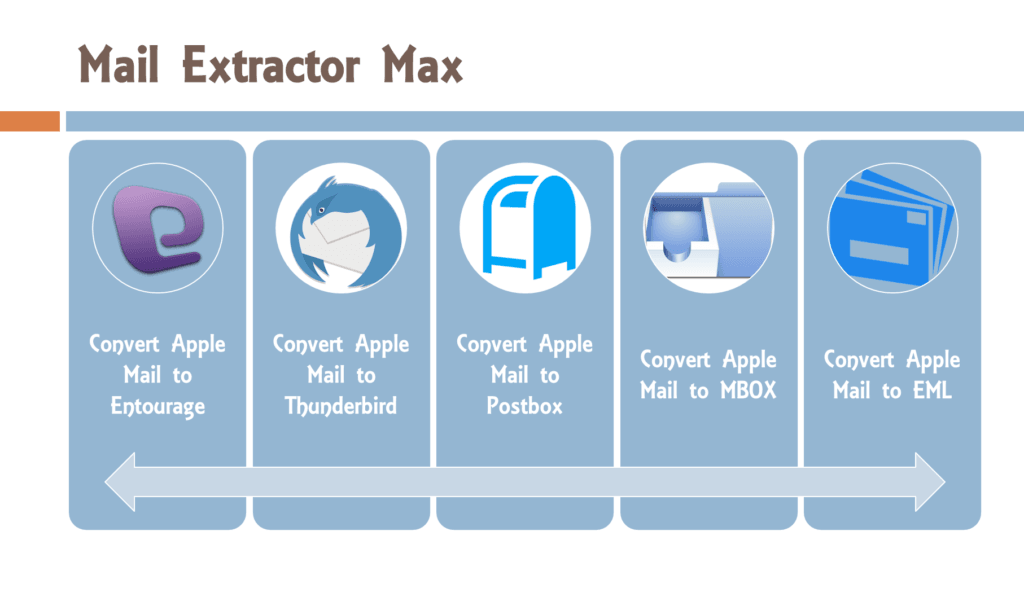 Mail Extractor Max

Convert Apple Mail to Entourage

Convert Apple Mail to Thunderbird

Convert Apple Mail to Postbox

Convert Apple Mail to MBOX

Convert Apple Mail to EML